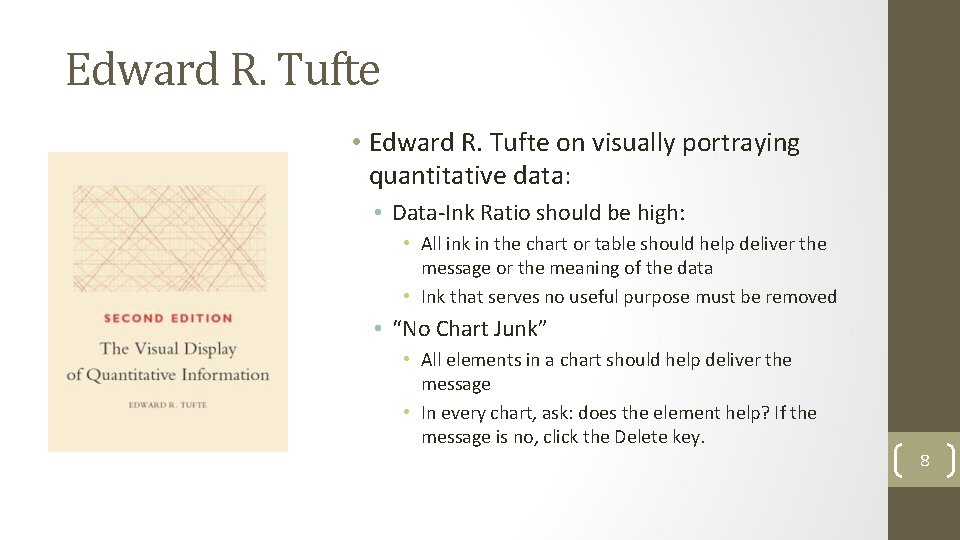 Edward R. Tufte

SECOND EDITION

The Visual Display of Quantitative Information

EDWARD R. TUFTE

• Edward R. Tufte on visually portraying quantitative data:
  • Data-Ink Ratio should be high:
    • All ink in the chart or table should help deliver the message or the meaning of the data
    • Ink that serves no useful purpose must be removed
  • “No Chart Junk”
    • All elements in a chart should help deliver the message
    • In every chart, ask: does the element help? If the message is no, click the Delete key.

8